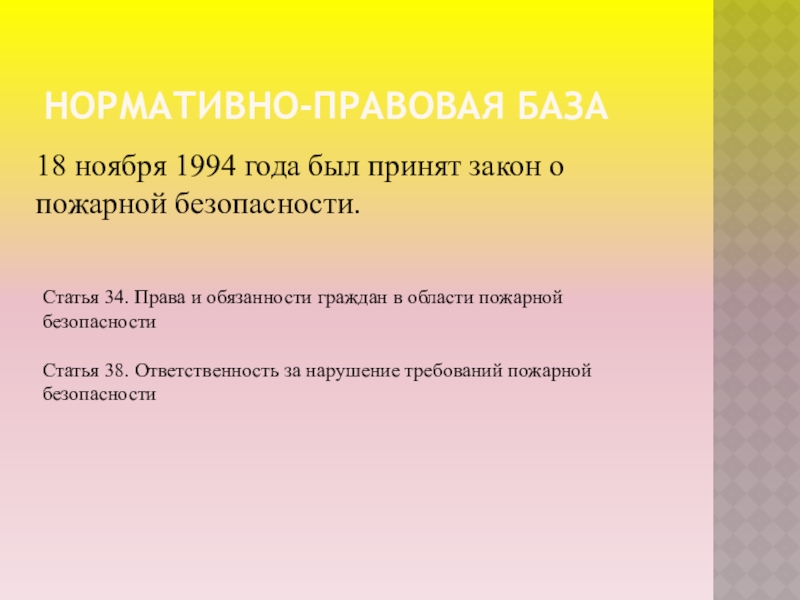 НОРМАТИВНО-ПРАВОВАЯ БАЗА

18 ноября 1994 года был принят закон о пожарной безопасности.

Статья 34. Права и обязанности граждан в области пожарной безопасности

Статья 38. Ответственность за нарушение требований пожарной безопасности